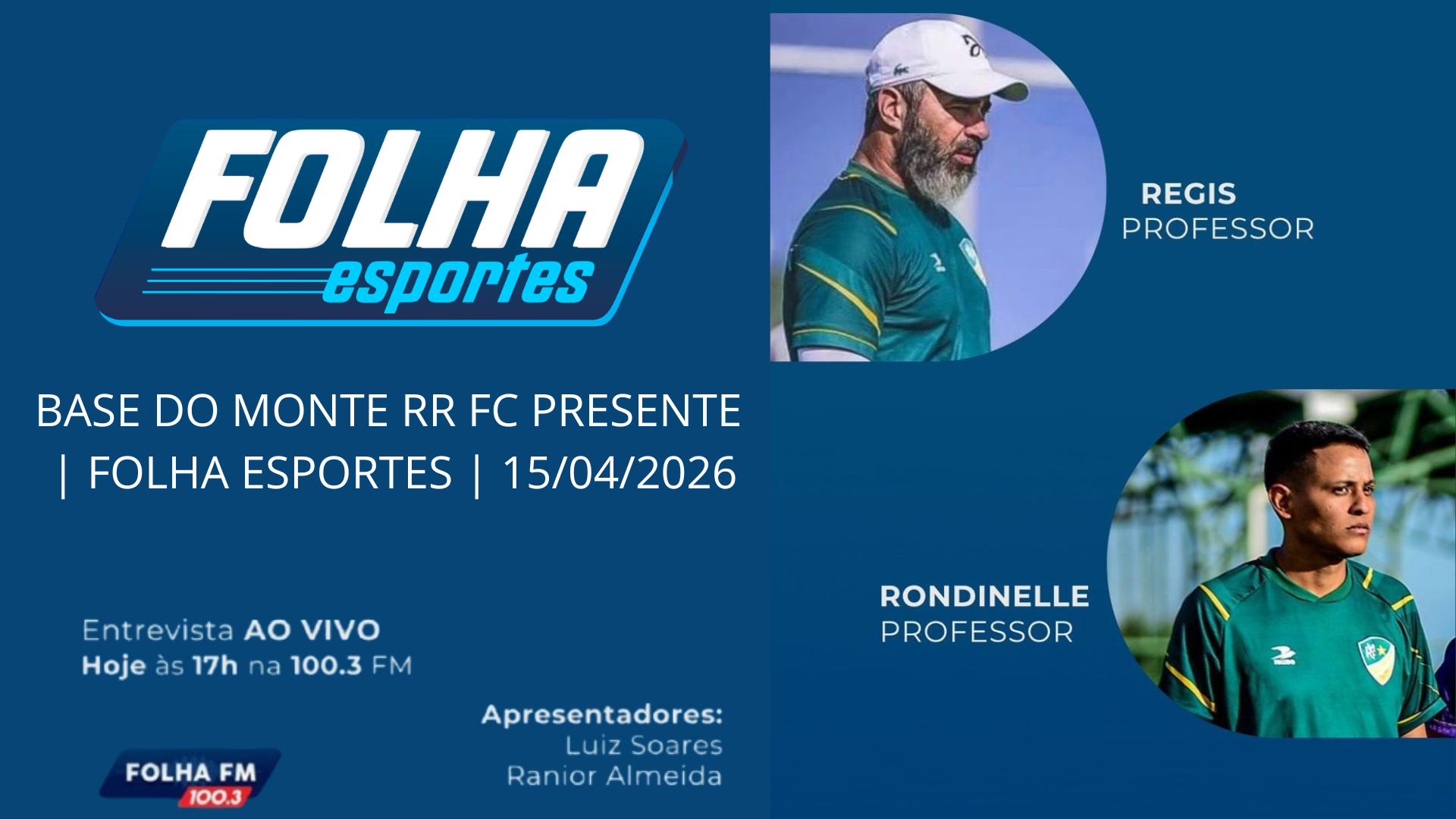 FOLHA esportes

BASE DO MONTE RR FC PRESENTE | FOLHA ESPORTES | 15/04/2026

Entrevista AO VIVO
Hoje às 17h na 100.3 FM

Apresentadores:
Luiz Soares
Ranior Almeida

FOLHA FM 100.3

REGIS
PROFESSOR

RONDINELLE
PROFESSOR